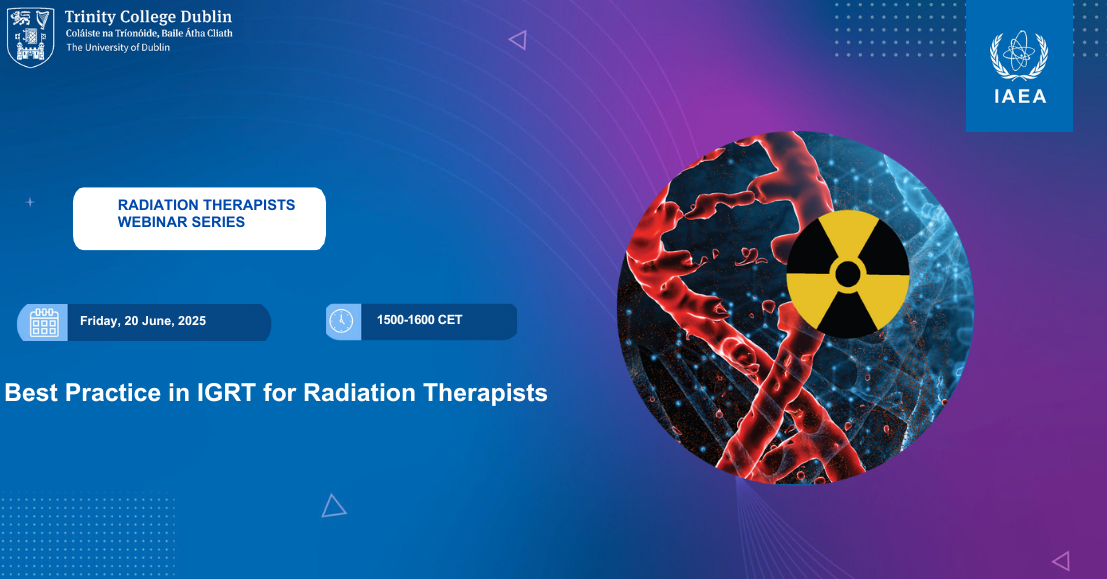 Trinity College Dublin
Coláiste na Tríonóide, Baile Átha Cliath
The University of Dublin

IAEA

RADIATION THERAPISTS WEBINAR SERIES

Friday, 20 June, 2025

1500-1600 CET

Best Practice in IGRT for Radiation Therapists